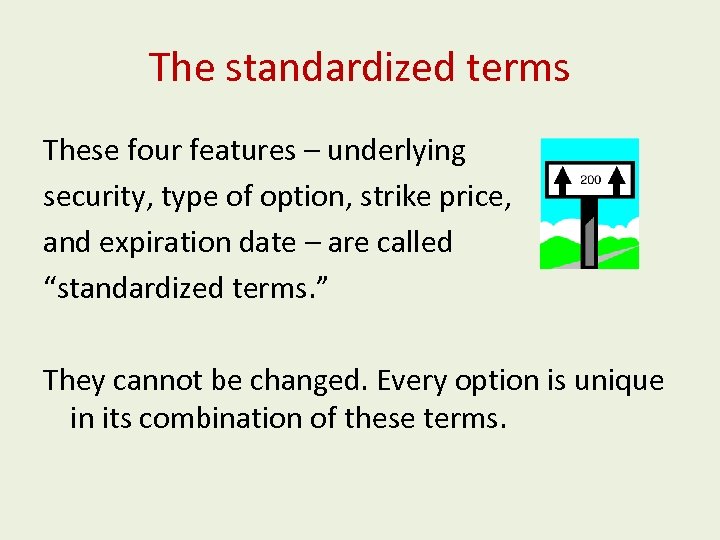 The standardized terms

These four features – underlying security, type of option, strike price, and expiration date – are called “standardized terms.”

200

They cannot be changed. Every option is unique in its combination of these terms.